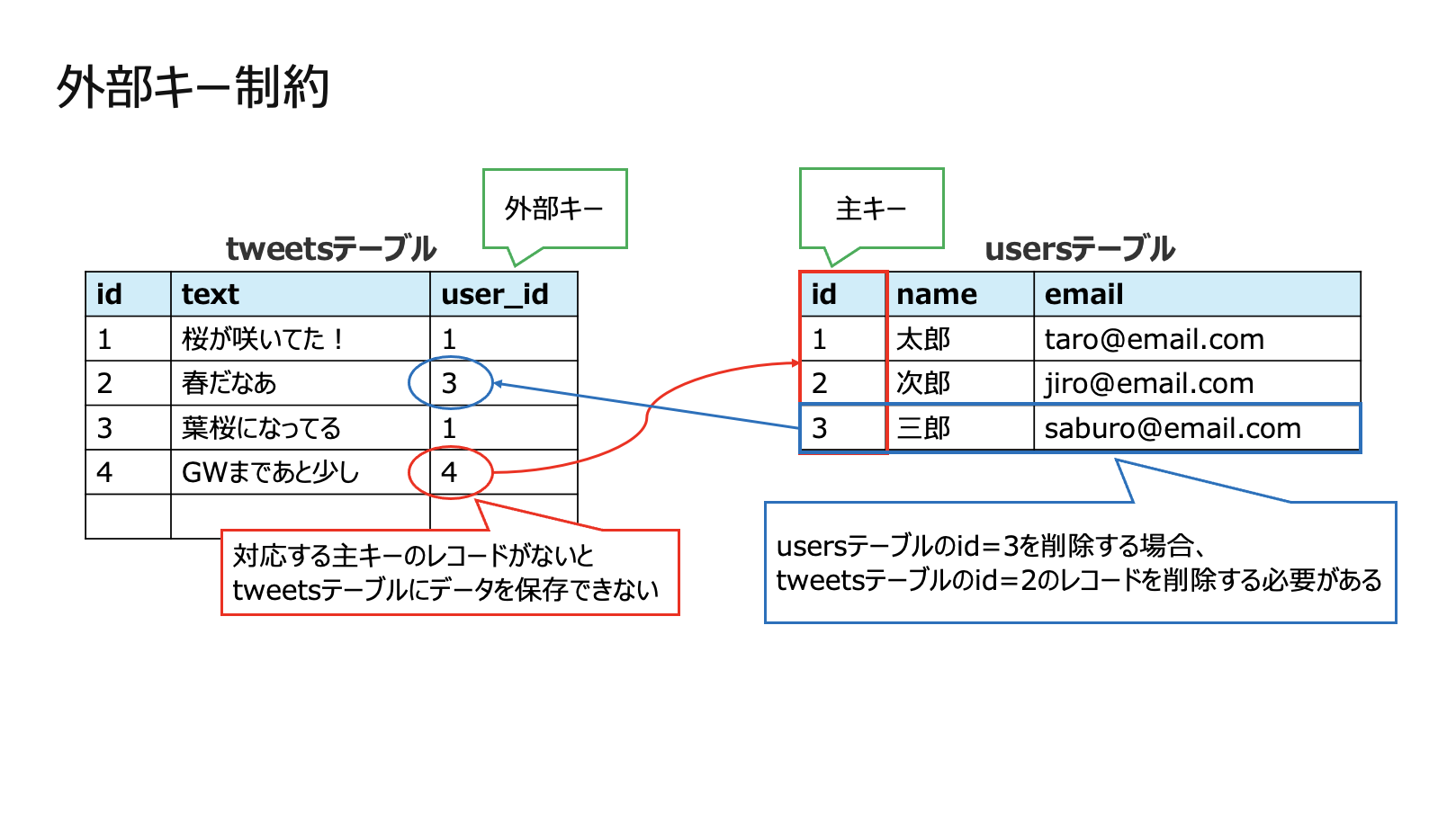 外部キー制約

外部キー

tweetsテーブル

| id | text | user_id |
|---|---|---|
| 1 | 桜が咲いてた！ | 1 |
| 2 | 春だなあ | 3 |
| 3 | 葉桜になってる | 1 |
| 4 | GWまであと少し | 4 |
| | | |

対応する主キーのレコードがないと
tweetsテーブルにデータを保存できない

主キー

usersテーブル

| id | name | email |
|---|---|---|
| 1 | 太郎 | taro@email.com |
| 2 | 次郎 | jiro@email.com |
| 3 | 三郎 | saburo@email.com |

usersテーブルのid=3を削除する場合、
tweetsテーブルのid=2のレコードを削除する必要がある